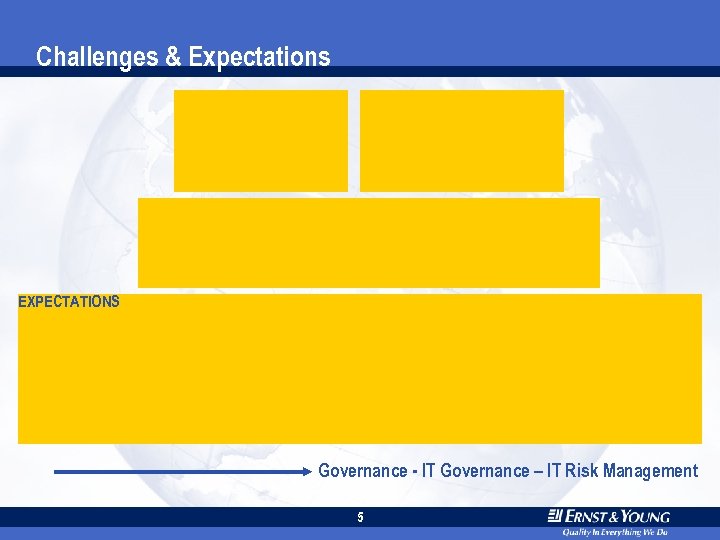 Challenges & Expectations

EXPECTATIONS

Governance - IT Governance – IT Risk Management

5

ERNST & YOUNG
Quality In Everything We Do